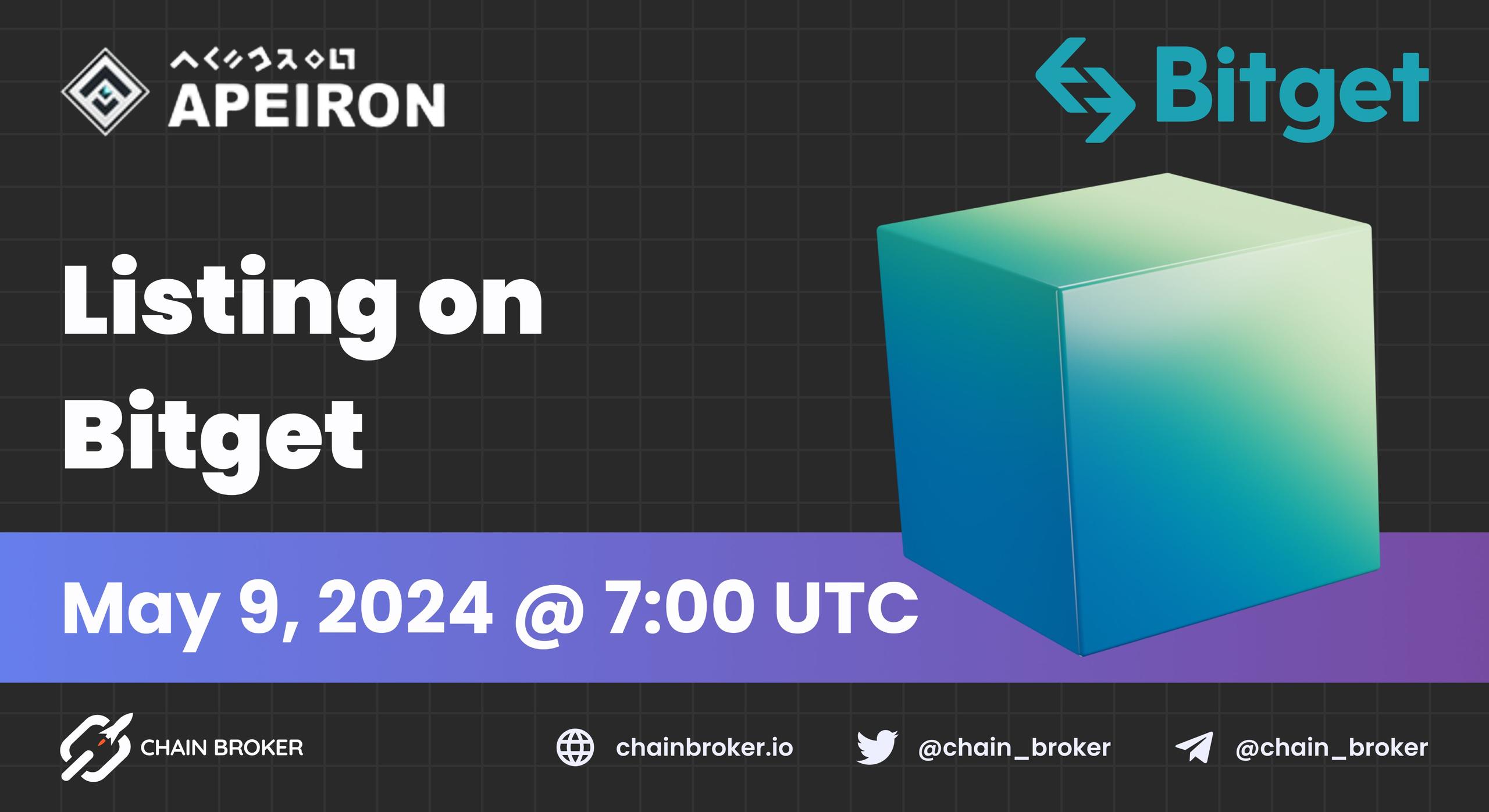 APEIRON

Bitget

Listing on Bitget

May 9, 2024 @ 7:00 UTC

CHAIN BROKER

chainbroker.io

@chain_broker

@chain_broker